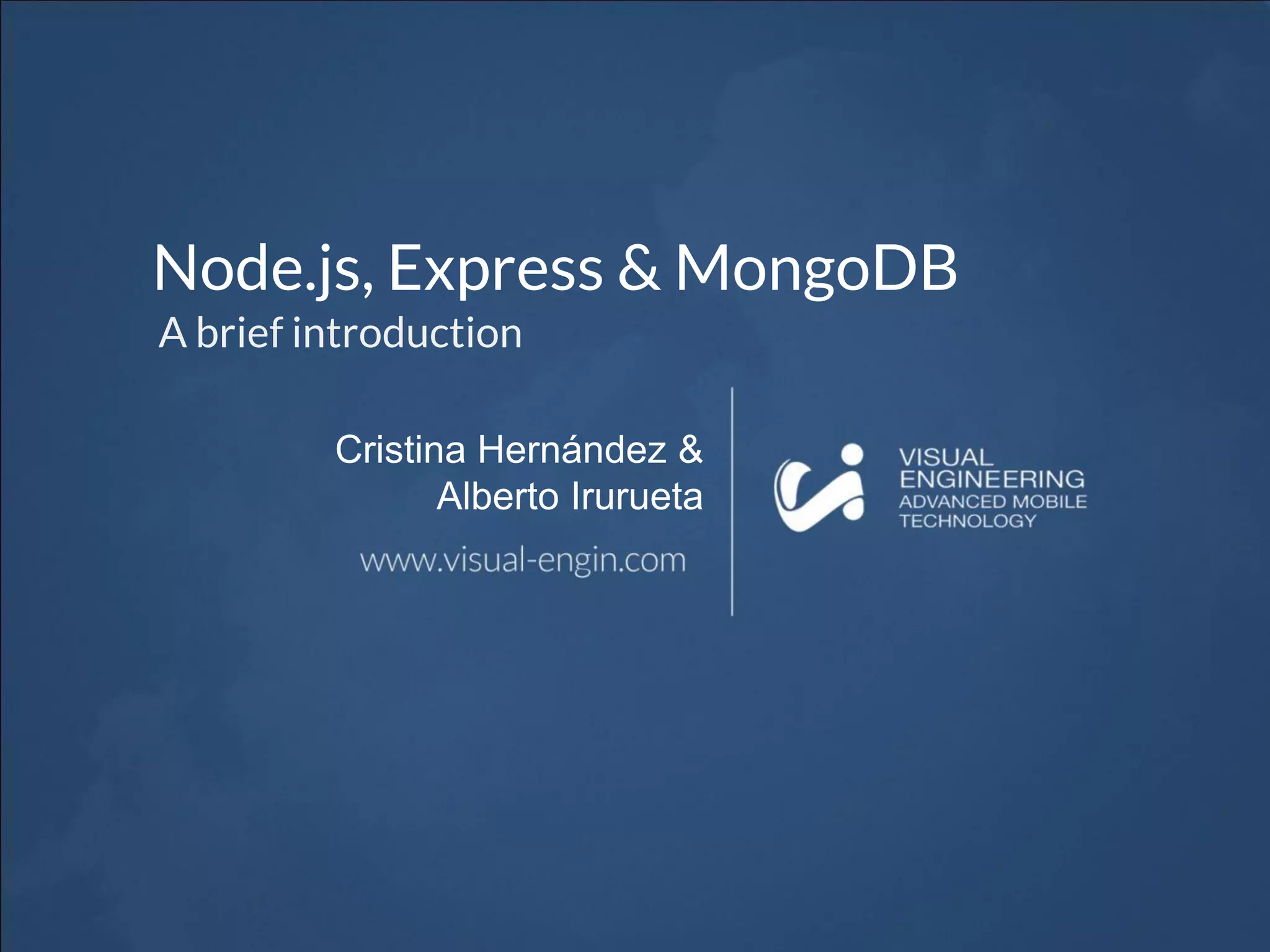 Node.js, Express & MongoDB
A brief introduction

Cristina Hernández & Alberto Irurueta

www.visual-engin.com

VISUAL ENGINEERING ADVANCED MOBILE TECHNOLOGY